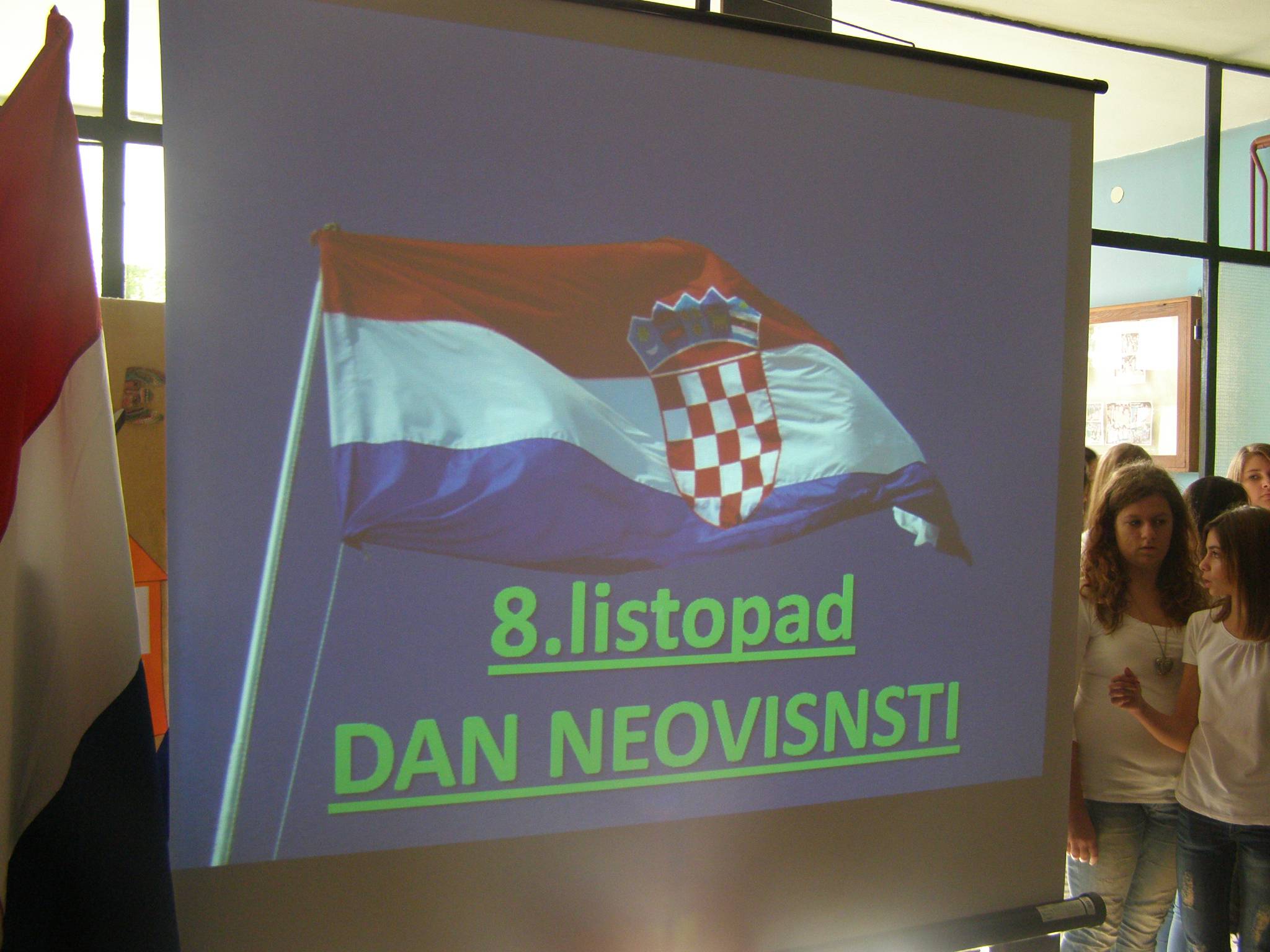 8.listopad
DAN NEOVISNSTI